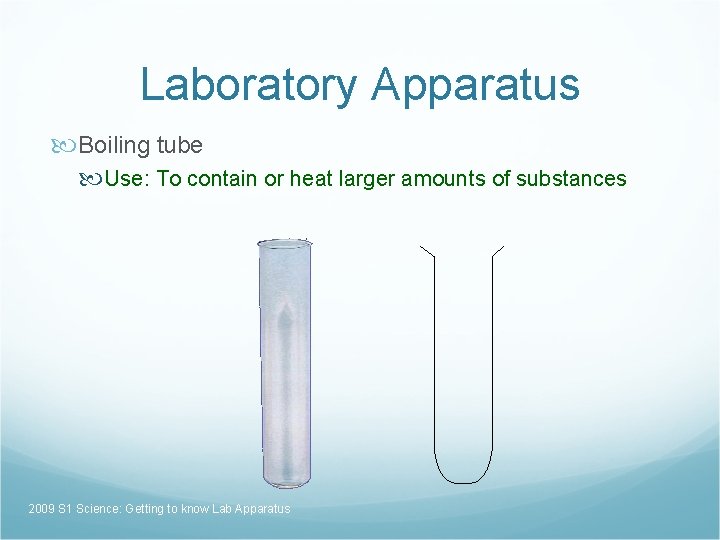 Laboratory Apparatus

Boiling tube

Use: To contain or heat larger amounts of substances

2009 S1 Science: Getting to know Lab Apparatus